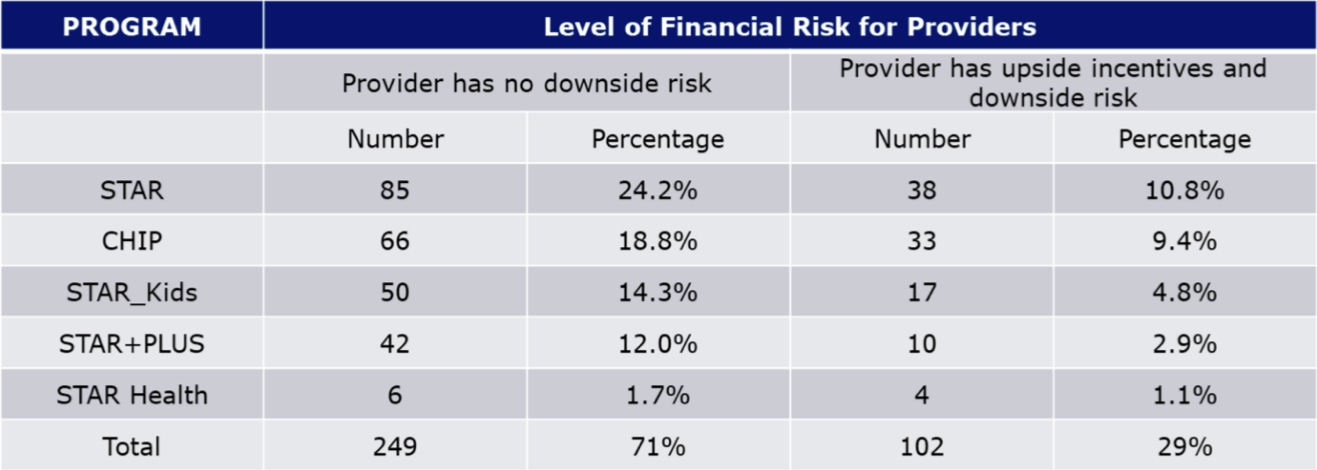 | PROGRAM | Level of Financial Risk for Providers | | | |
|---|---|---|---|---|
| | Provider has no downside risk | | Provider has upside incentives and downside risk | |
| | Number | Percentage | Number | Percentage |
| STAR | 85 | 24.2% | 38 | 10.8% |
| CHIP | 66 | 18.8% | 33 | 9.4% |
| STAR_Kids | 50 | 14.3% | 17 | 4.8% |
| STAR+PLUS | 42 | 12.0% | 10 | 2.9% |
| STAR Health | 6 | 1.7% | 4 | 1.1% |
| Total | 249 | 71% | 102 | 29% |